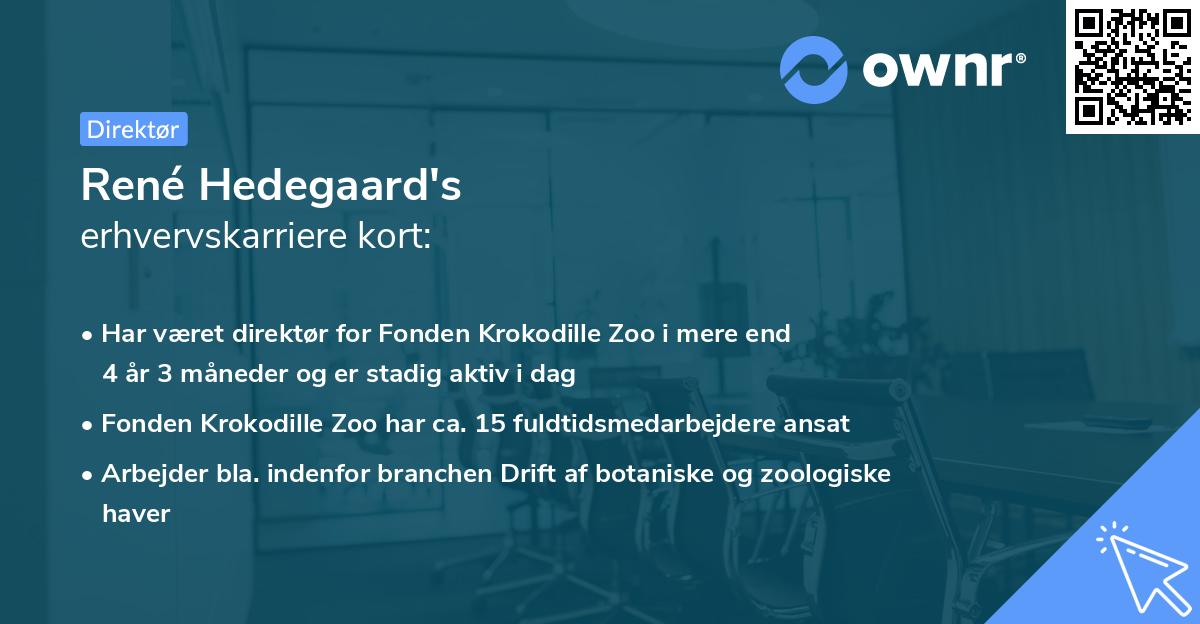 ownr®

Direktør

René Hedegaard's
erhvervskarriere kort:

• Har været direktør for Fonden Krokodille Zoo i mere end 4 år 3 måneder og er stadig aktiv i dag

• Fonden Krokodille Zoo har ca. 15 fuldtidsmedarbejdere ansat

• Arbejder bla. indenfor branchen Drift af botaniske og zoologiske haver